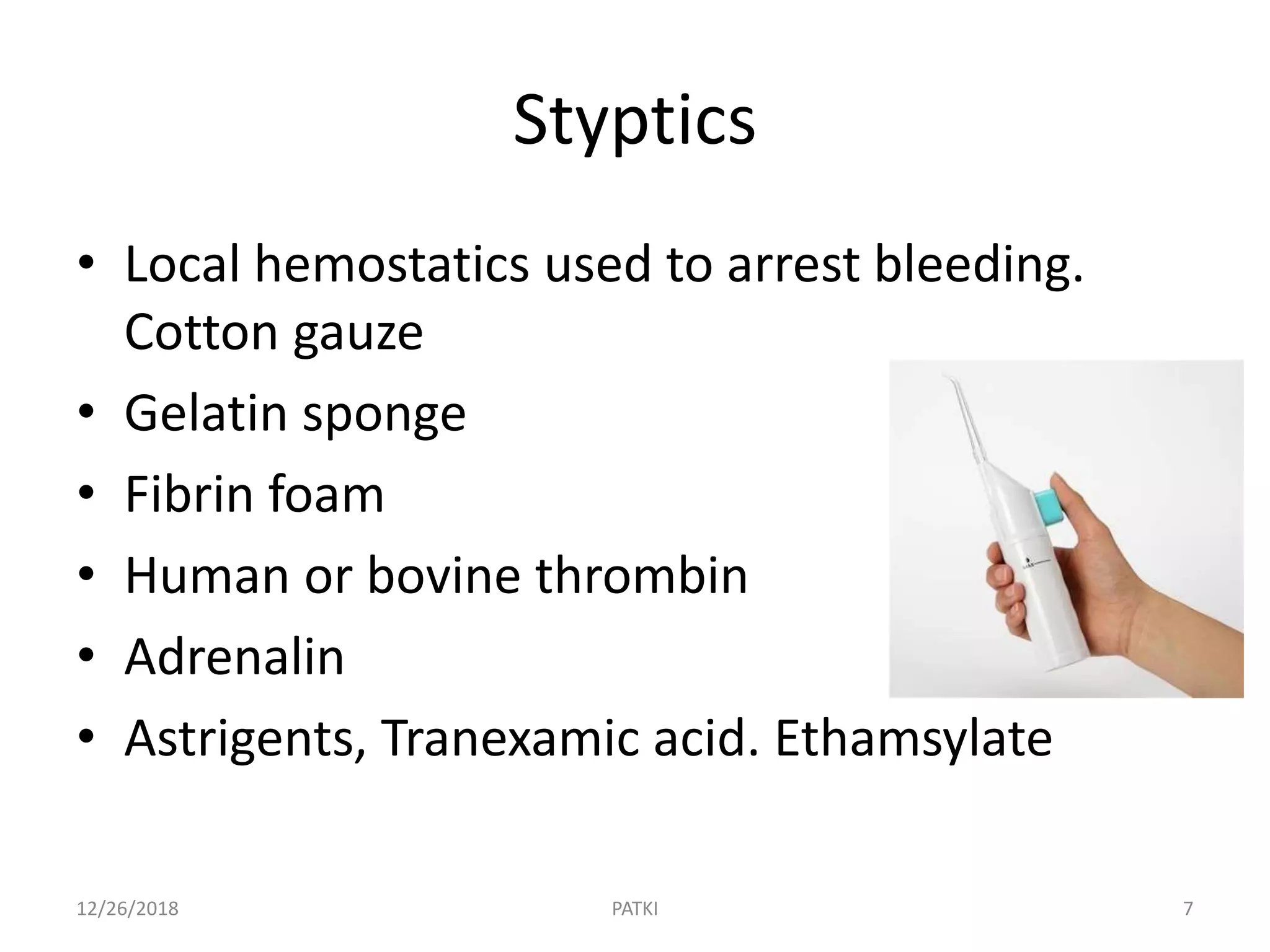 Styptics

• Local hemostatics used to arrest bleeding. Cotton gauze
• Gelatin sponge
• Fibrin foam
• Human or bovine thrombin
• Adrenalin
• Astrigents, Tranexamic acid. Ethamsylate

12/26/2018
PATKI
7